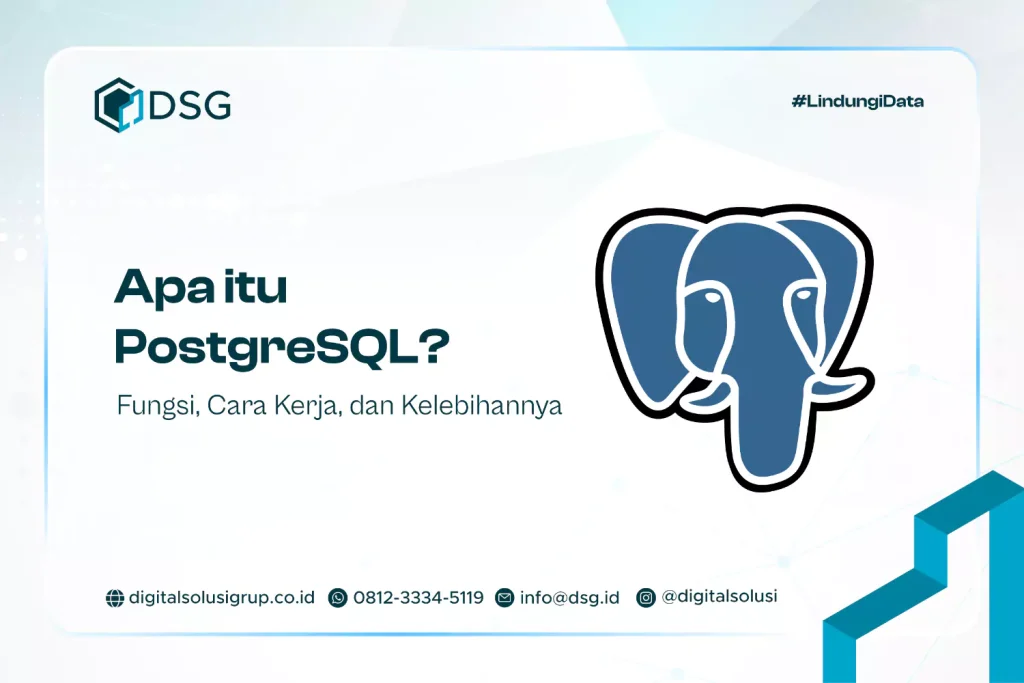 DSG

#LindungiData

Apa itu PostgreSQL?

Fungsi, Cara Kerja, dan Kelebihannya

digitalsolusigrup.co.id 0812-3334-5119 info@dsg.id @digitalsolusi